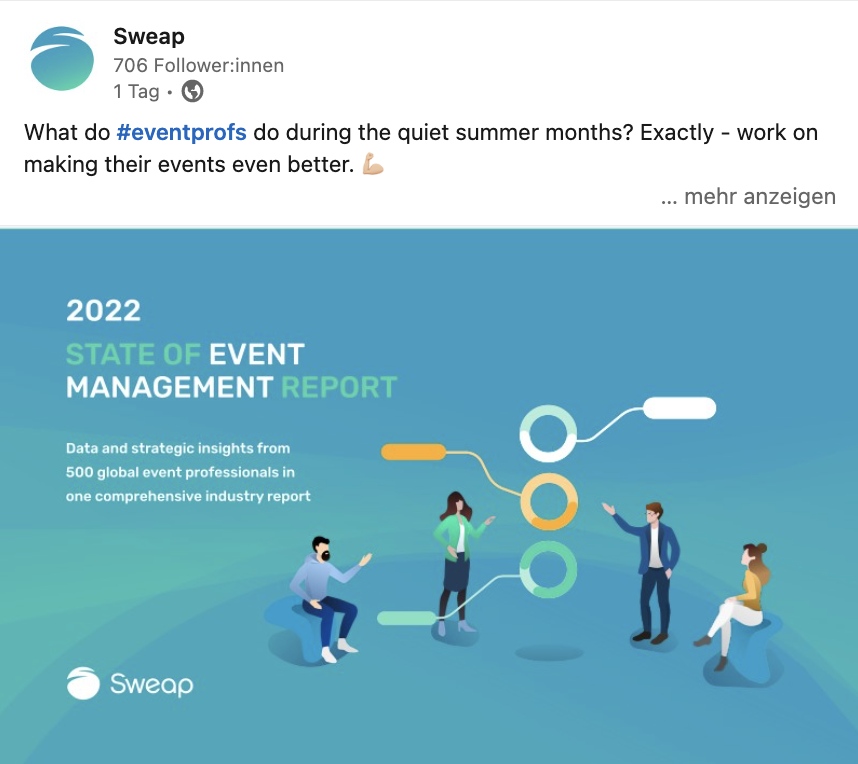 Sweap
706 Follower:innen
1 Tag •

What do #eventprofs do during the quiet summer months? Exactly - work on making their events even better. 💪🏼

... mehr anzeigen

2022
STATE OF EVENT MANAGEMENT REPORT

Data and strategic insights from 500 global event professionals in one comprehensive industry report

Sweap